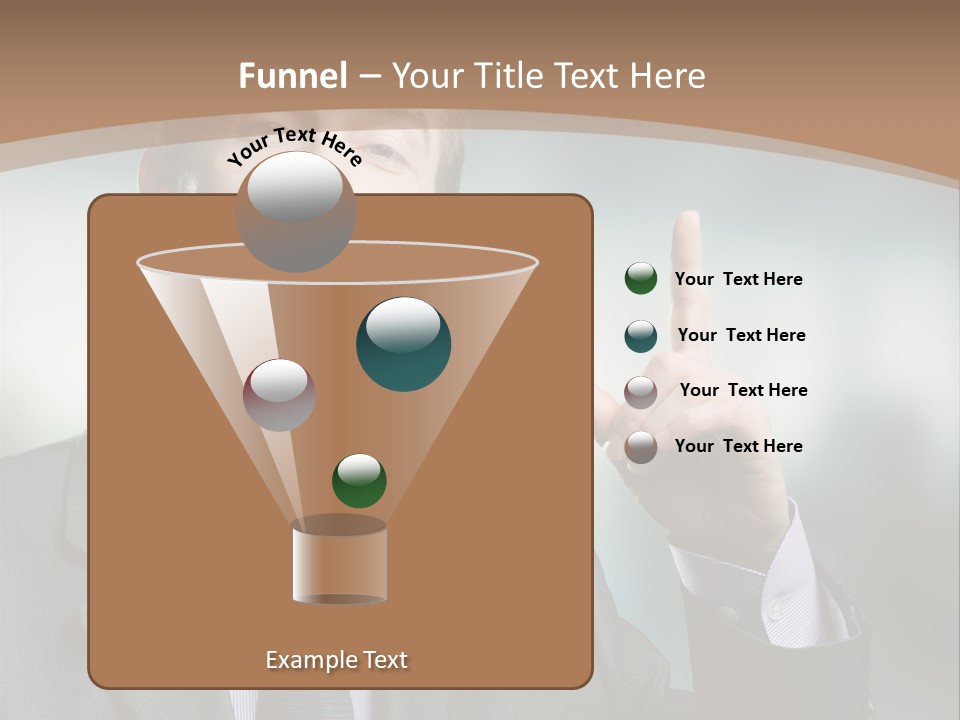 Funnel – Your Title Text Here

Your Text Here

Your Text Here

Your Text Here

Your Text Here

Your Text Here

Example Text